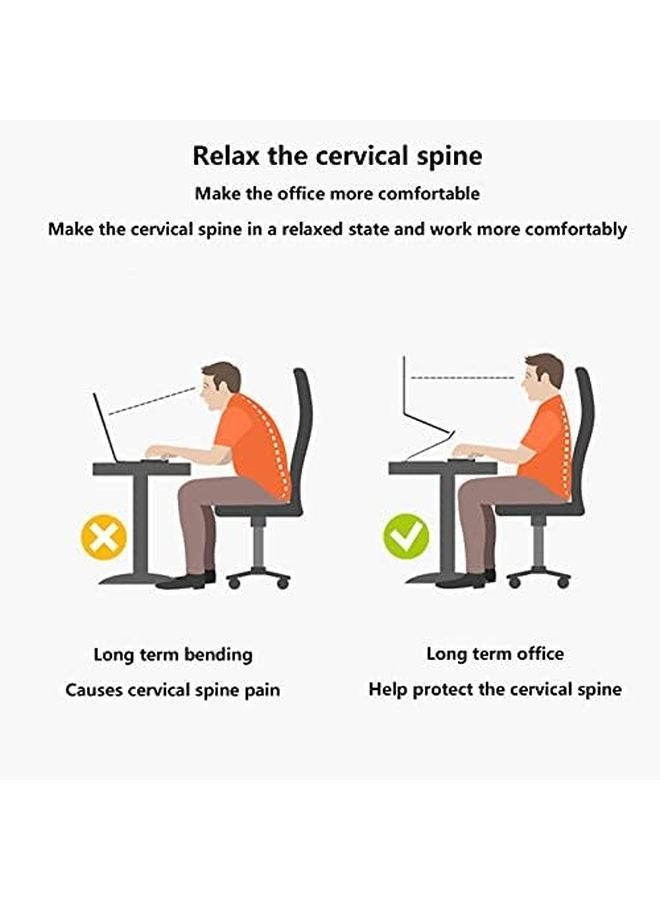 Relax the cervical spine

Make the office more comfortable

Make the cervical spine in a relaxed state and work more comfortably

Long term bending
Causes cervical spine pain

Long term office
Help protect the cervical spine